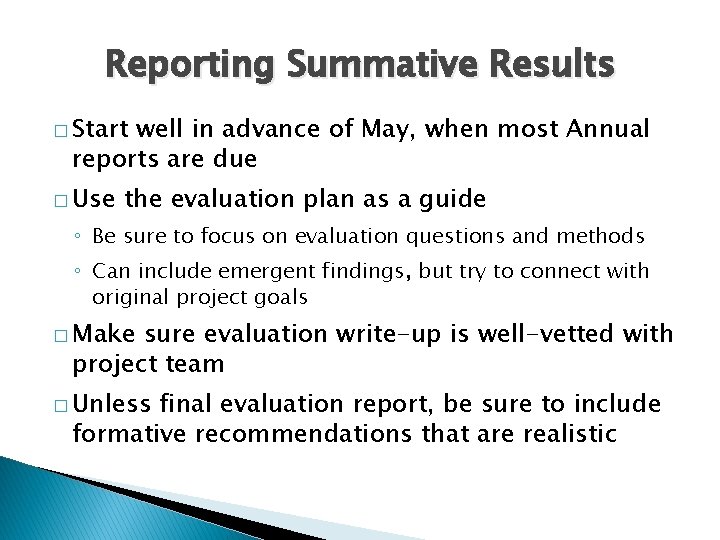 Reporting Summative Results

□ Start well in advance of May, when most Annual reports are due

□ Use the evaluation plan as a guide
◦ Be sure to focus on evaluation questions and methods
◦ Can include emergent findings, but try to connect with original project goals

□ Make sure evaluation write-up is well-vetted with project team

□ Unless final evaluation report, be sure to include formative recommendations that are realistic